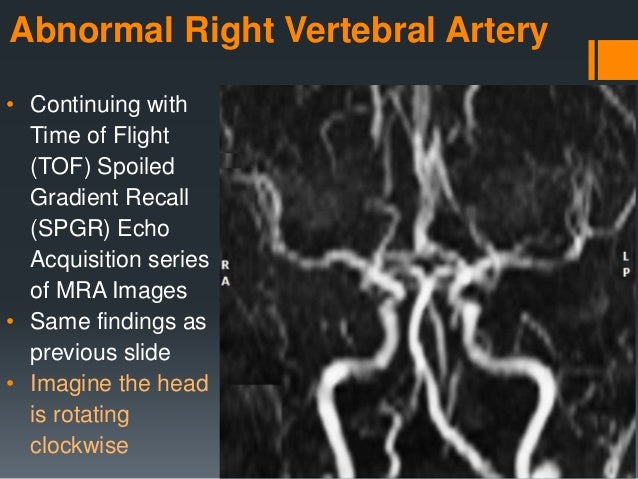 Abnormal Right Vertebral Artery

• Continuing with Time of Flight (TOF) Spoiled Gradient Recall (SPGR) Echo Acquisition series of MRA Images
• Same findings as previous slide
• Imagine the head is rotating clockwise

R
A

L
P